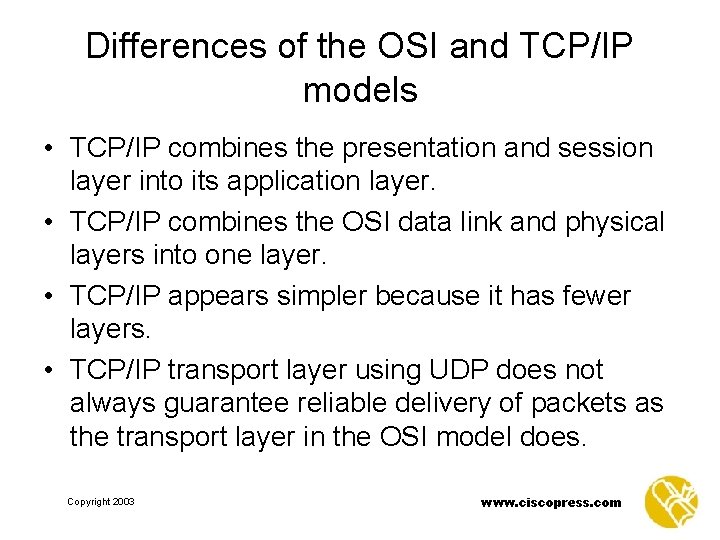 Differences of the OSI and TCP/IP models

• TCP/IP combines the presentation and session layer into its application layer.

• TCP/IP combines the OSI data link and physical layers into one layer.

• TCP/IP appears simpler because it has fewer layers.

• TCP/IP transport layer using UDP does not always guarantee reliable delivery of packets as the transport layer in the OSI model does.

Copyright 2003

www.ciscopress.com